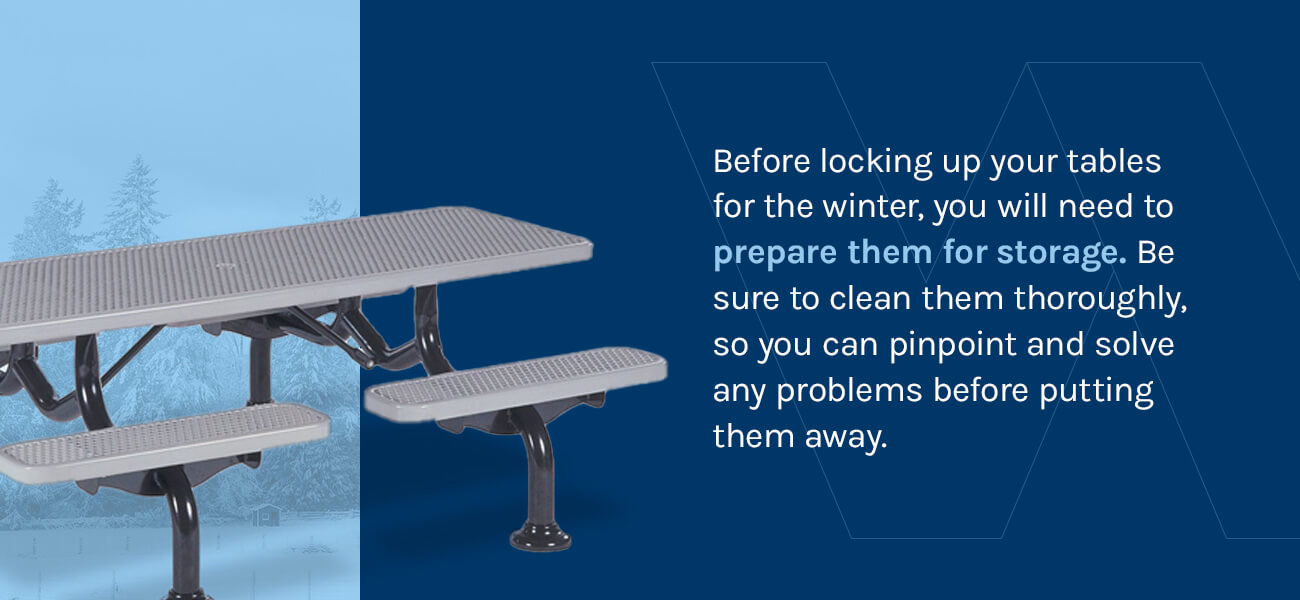 Before locking up your tables for the winter, you will need to prepare them for storage. Be sure to clean them thoroughly, so you can pinpoint and solve any problems before putting them away.